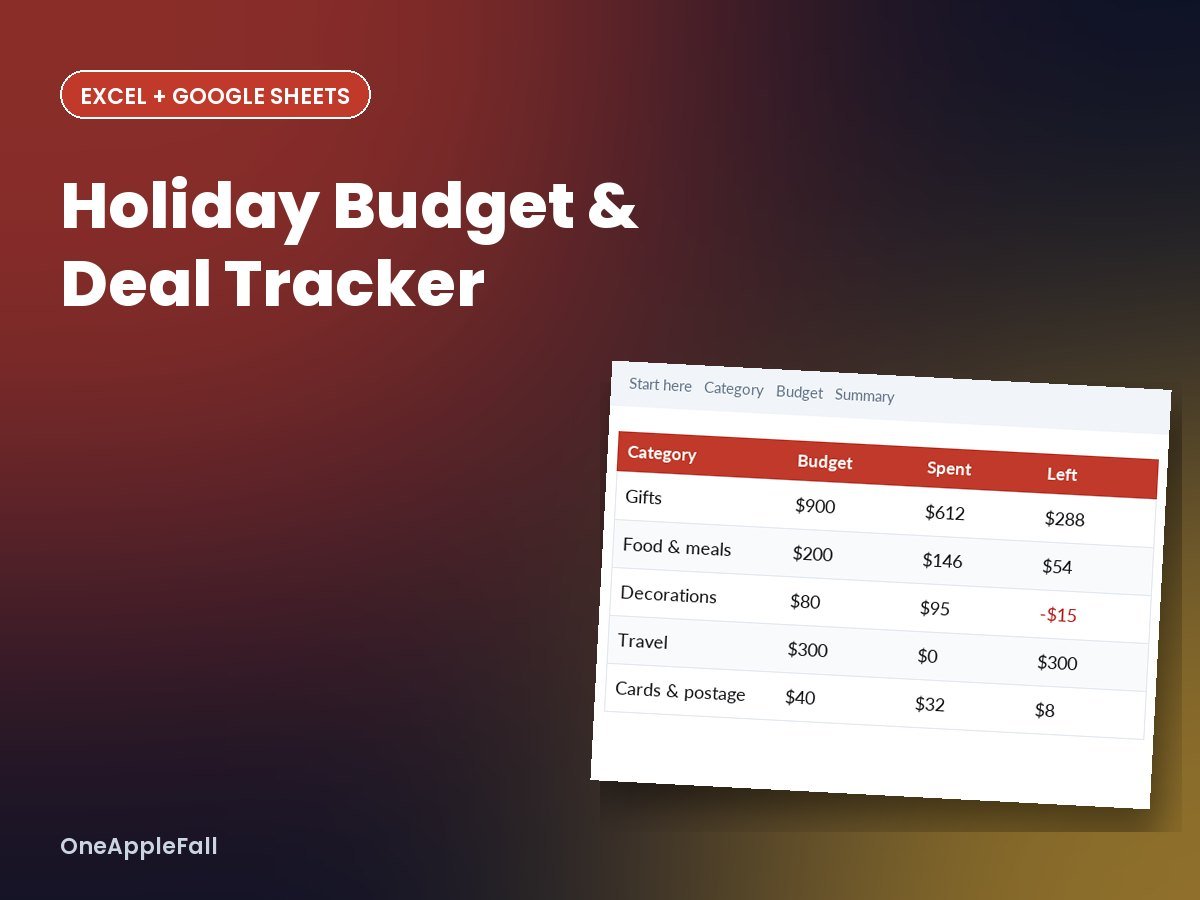 EXCEL + GOOGLE SHEETS

Holiday Budget & Deal Tracker

Start here Category Budget Summary

| Category | Budget | Spent | Left |
|---|---|---|---|
| Gifts | $900 | $612 | $288 |
| Food & meals | $200 | $146 | $54 |
| Decorations | $80 | $95 | -$15 |
| Travel | $300 | $0 | $300 |
| Cards & postage | $40 | $32 | $8 |

OneAppleFall